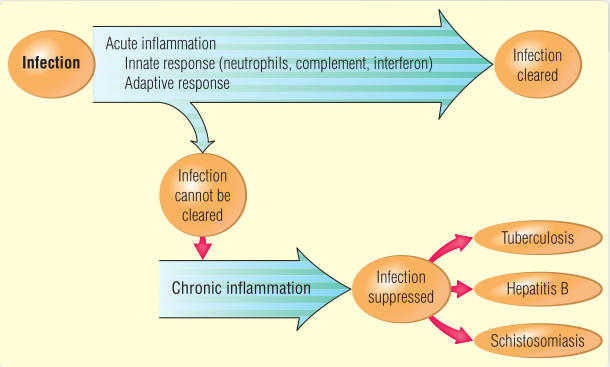 Infection

Acute inflammation
Innate response (neutrophils, complement, interferon)
Adaptive response

Infection cleared

Infection cannot be cleared

Chronic inflammation

Infection suppressed

Tuberculosis

Hepatitis B

Schistosomiasis